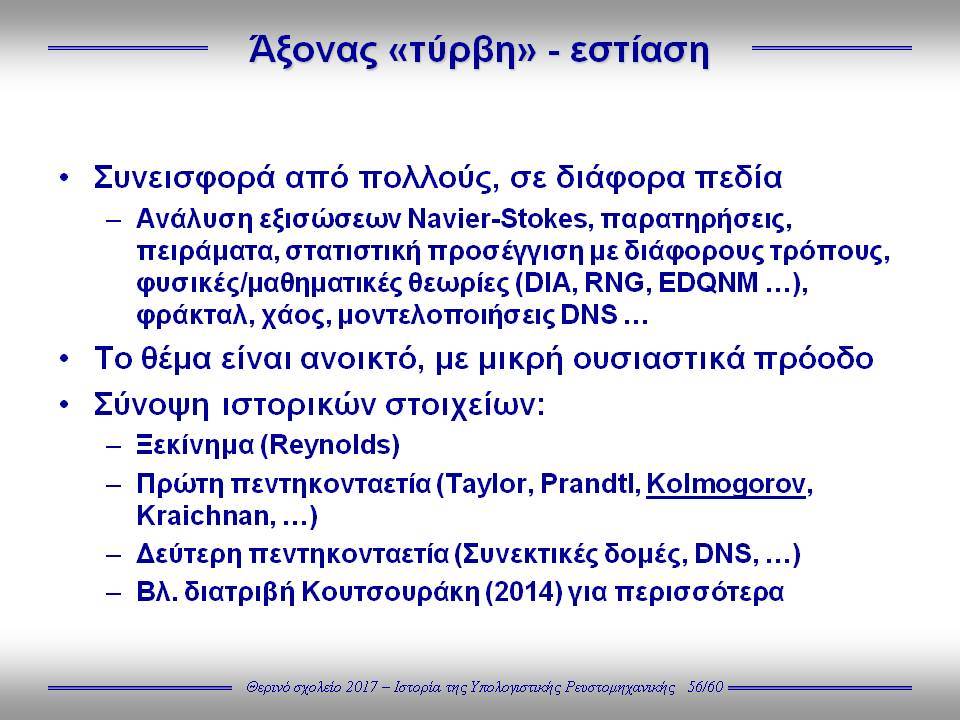 Άξονας «τύρβη» - εστίαση

• Συνεισφορά από πολλούς, σε διάφορα πεδία
– Ανάλυση εξισώσεων Navier-Stokes, παρατηρήσεις, πειράματα, στατιστική προσέγγιση με διάφορους τρόπους, φυσικές/μαθηματικές θεωρίες (DIA, RNG, EDQNM …), φράκταλ, χάος, μοντελοποιήσεις DNS …

• Το θέμα είναι ανοικτό, με μικρή ουσιαστικά πρόοδο

• Σύνοψη ιστορικών στοιχείων:
– Ξεκίνημα (Reynolds)
– Πρώτη πεντηκονταετία (Taylor, Prandtl, Kolmogorov, Kraichnan, …)
– Δεύτερη πεντηκονταετία (Συνεκτικές δομές, DNS, …)
– Βλ. διατριβή Κουτσουράκη (2014) για περισσότερα

Θερινό σχολείο 2017 – Ιστορία της Υπολογιστικής Ρευστομηχανικής 56/60